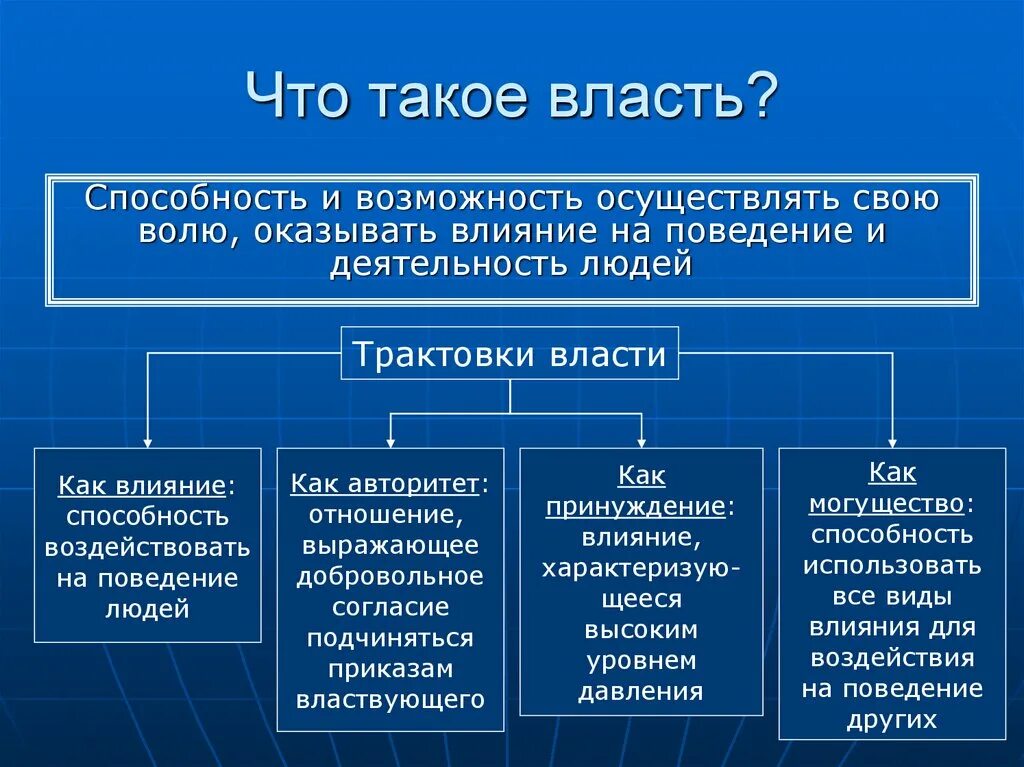 Что такое власть?

Способность и возможность осуществлять свою волю, оказывать влияние на поведение и деятельность людей

Трактовки власти

Как влияние: способность воздействовать на поведение людей

Как авторитет: отношение, выражающее добровольное согласие подчиняться приказам властвующего

Как принуждение: влияние, характеризующееся высоким уровнем давления

Как могущество: способность использовать все виды влияния для воздействия на поведение других